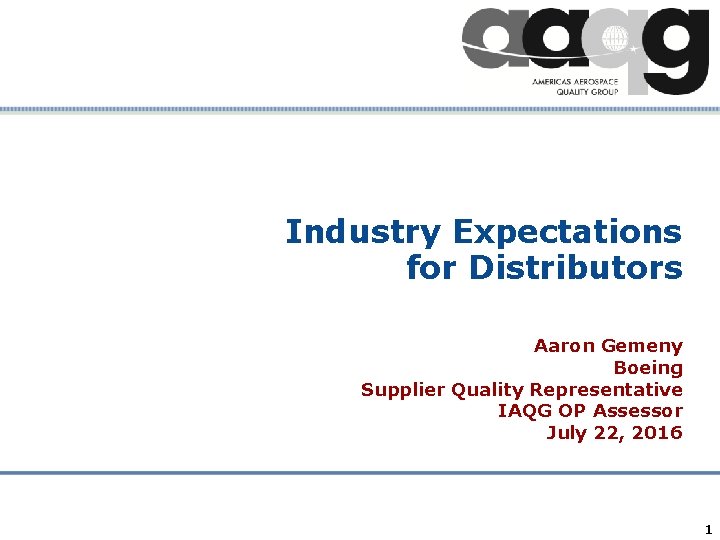 aaqg
AMERICAS AEROSPACE QUALITY GROUP

Industry Expectations for Distributors

Aaron Gemeny
Boeing
Supplier Quality Representative
IAQG OP Assessor
July 22, 2016

1